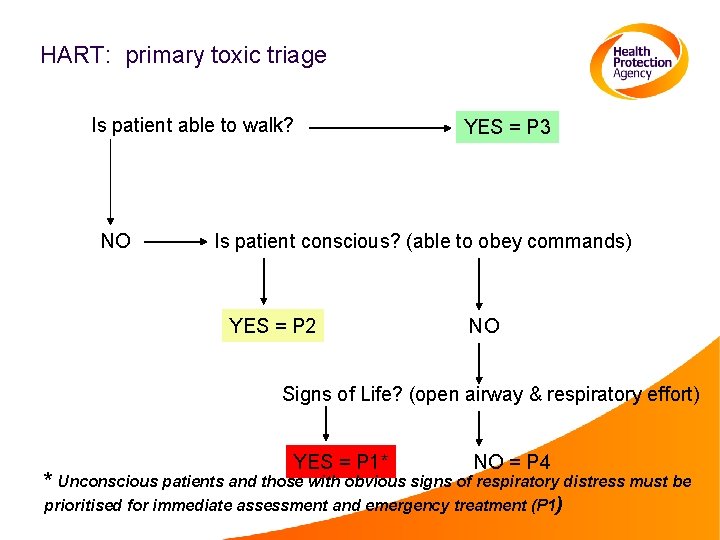 HART: primary toxic triage

Health Protection Agency

Is patient able to walk?

YES = P3

NO

Is patient conscious? (able to obey commands)

YES = P2

NO

Signs of Life? (open airway & respiratory effort)

YES = P1*

NO = P4

* Unconscious patients and those with obvious signs of respiratory distress must be prioritised for immediate assessment and emergency treatment (P1)